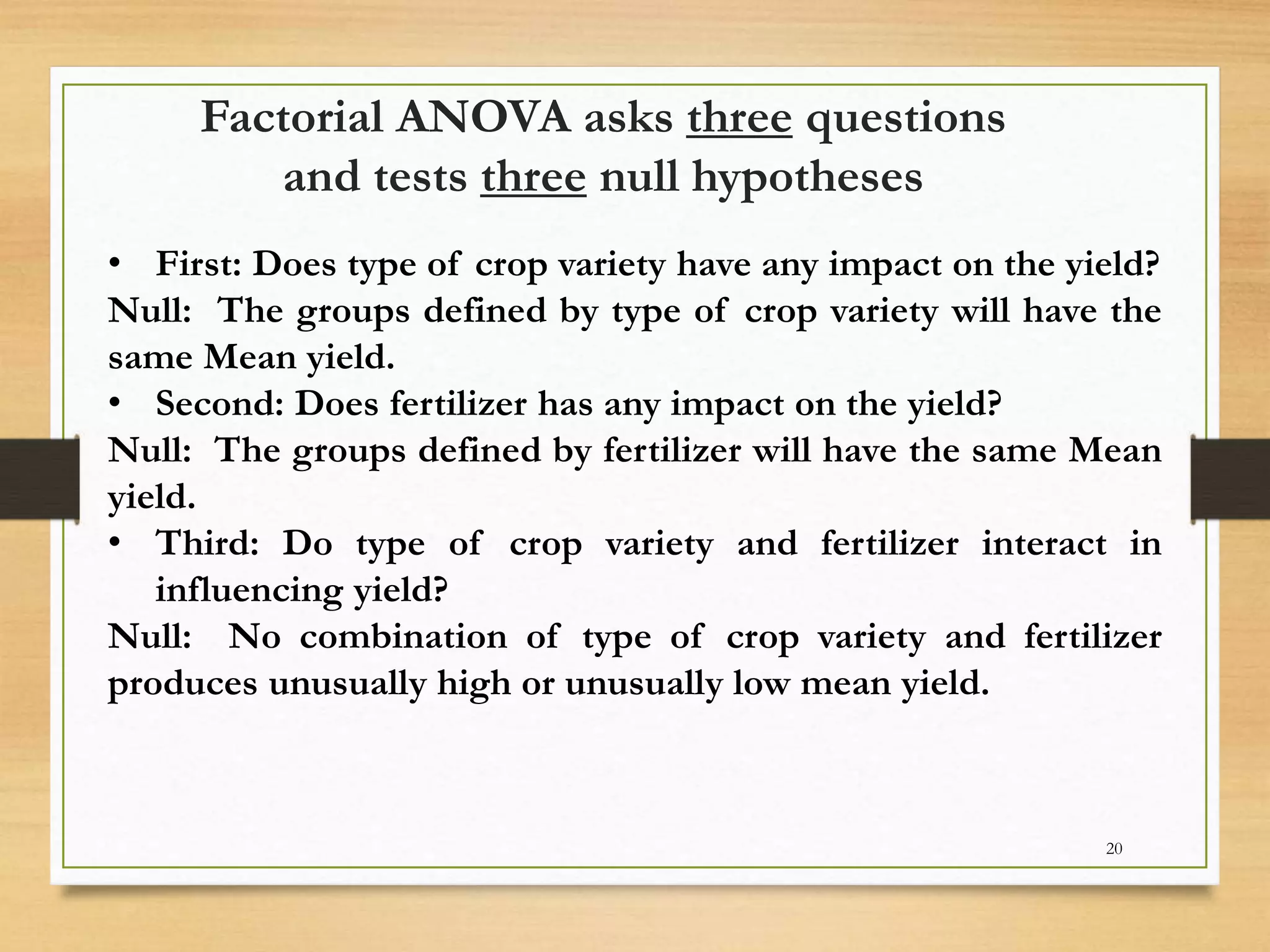 Factorial ANOVA asks three questions and tests three null hypotheses

• First: Does type of crop variety have any impact on the yield?
Null: The groups defined by type of crop variety will have the same Mean yield.
• Second: Does fertilizer has any impact on the yield?
Null: The groups defined by fertilizer will have the same Mean yield.
• Third: Do type of crop variety and fertilizer interact in influencing yield?
Null: No combination of type of crop variety and fertilizer produces unusually high or unusually low mean yield.

20